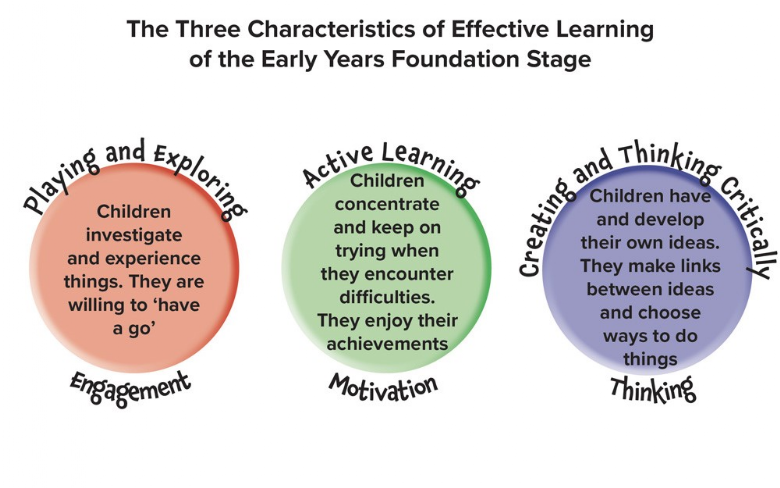 The Three Characteristics of Effective Learning of the Early Years Foundation Stage

Playing and Exploring

Children investigate and experience things. They are willing to 'have a go'

Engagement

Active Learning

Children concentrate and keep on trying when they encounter difficulties. They enjoy their achievements

Motivation

Creating and Thinking Critically

Children have and develop their own ideas. They make links between ideas and choose ways to do things

Thinking